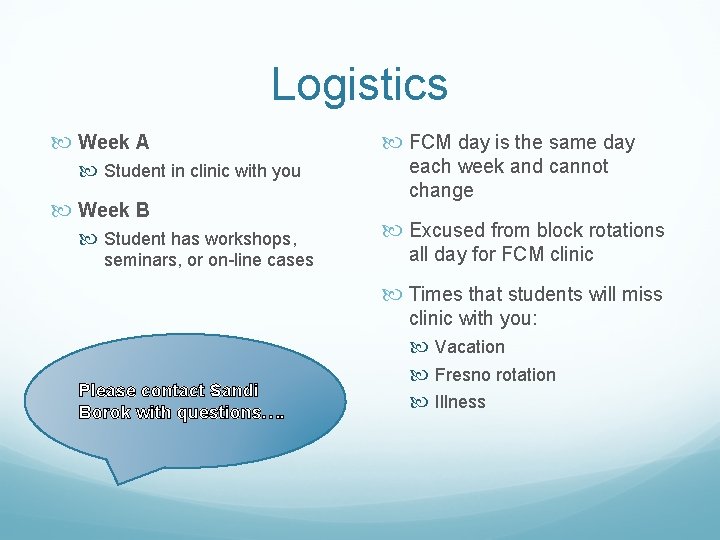 Logistics

Week A

Student in clinic with you

Week B

Student has workshops, seminars, or on-line cases

Please contact Sandi Borok with questions….

FCM day is the same day each week and cannot change

Excused from block rotations all day for FCM clinic

Times that students will miss clinic with you:

Vacation

Fresno rotation

Illness